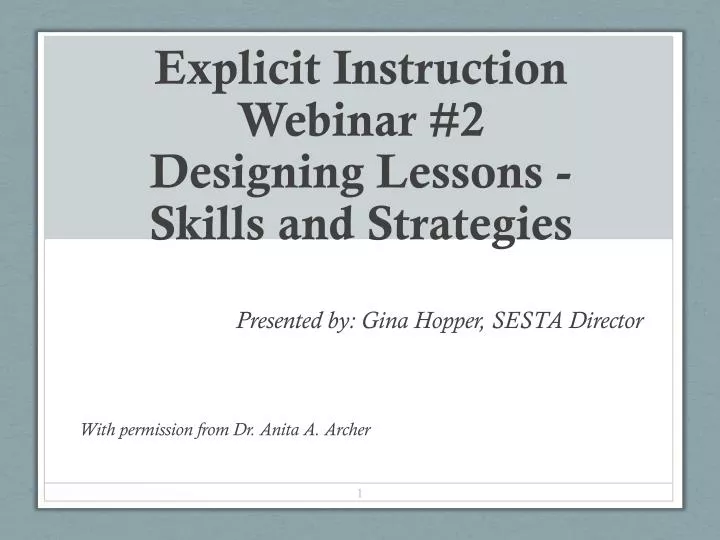 Explicit Instruction Webinar #2 Designing Lessons - Skills and Strategies

Presented by: Gina Hopper, SESTA Director

With permission from Dr. Anita A. Archer

1